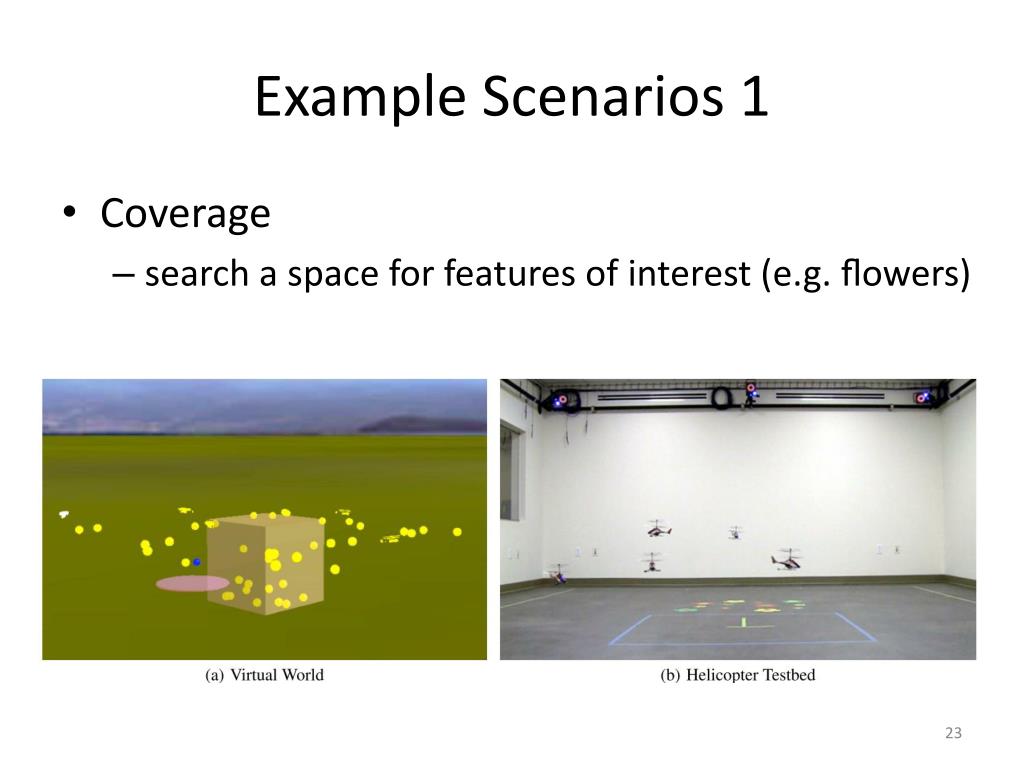 Example Scenarios 1

• Coverage
– search a space for features of interest (e.g. flowers)

(a) Virtual World

(b) Helicopter Testbed

23